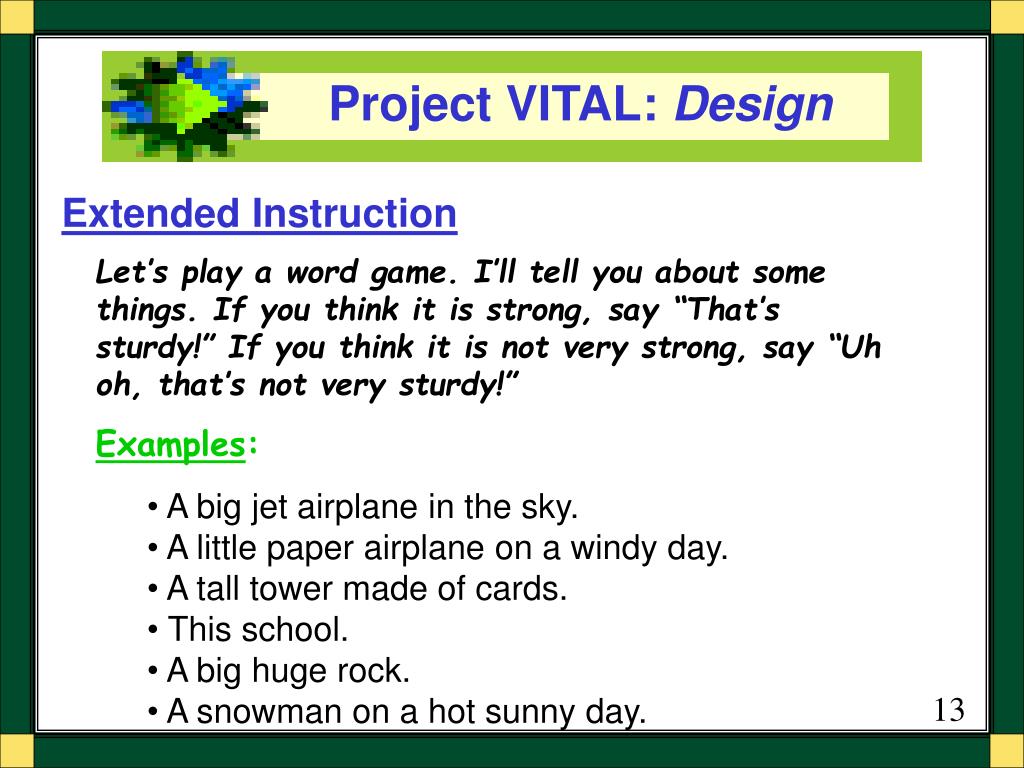 Project VITAL: Design

Extended Instruction

Let’s play a word game. I’ll tell you about some things. If you think it is strong, say “That’s sturdy!” If you think it is not very strong, say “Uh oh, that’s not very sturdy!”

Examples:

• A big jet airplane in the sky.
• A little paper airplane on a windy day.
• A tall tower made of cards.
• This school.
• A big huge rock.
• A snowman on a hot sunny day.

13